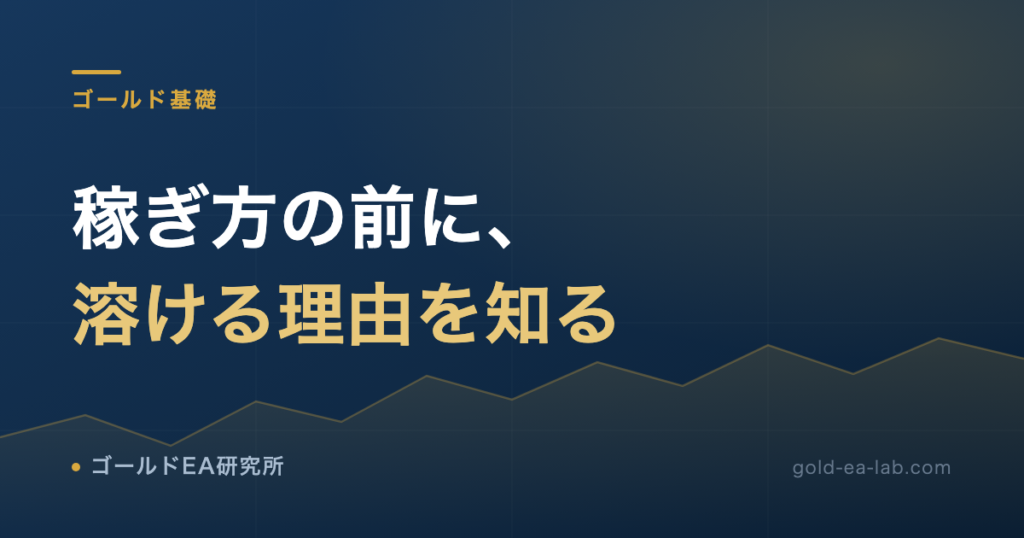 ゴールド基礎

稼ぎ方の前に、
溶ける理由を知る

ゴールドEA研究所

gold-ea-lab.com